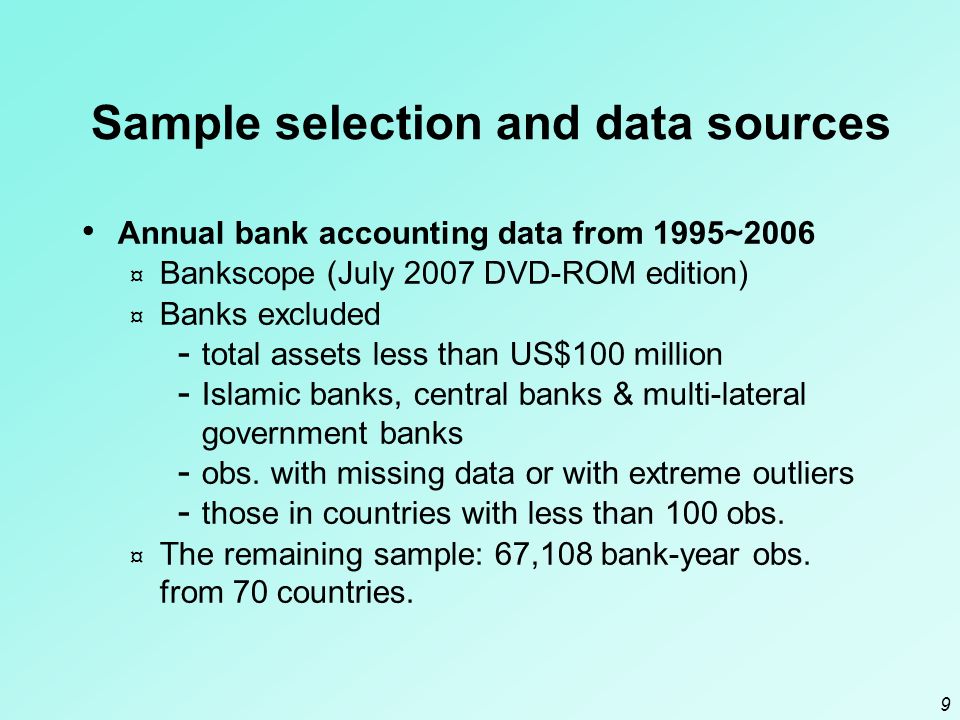 Sample selection and data sources

• Annual bank accounting data from 1995~2006
¤ Bankscope (July 2007 DVD-ROM edition)
¤ Banks excluded
- total assets less than US$100 million
- Islamic banks, central banks & multi-lateral government banks
- obs. with missing data or with extreme outliers
- those in countries with less than 100 obs.
¤ The remaining sample: 67,108 bank-year obs. from 70 countries.

9